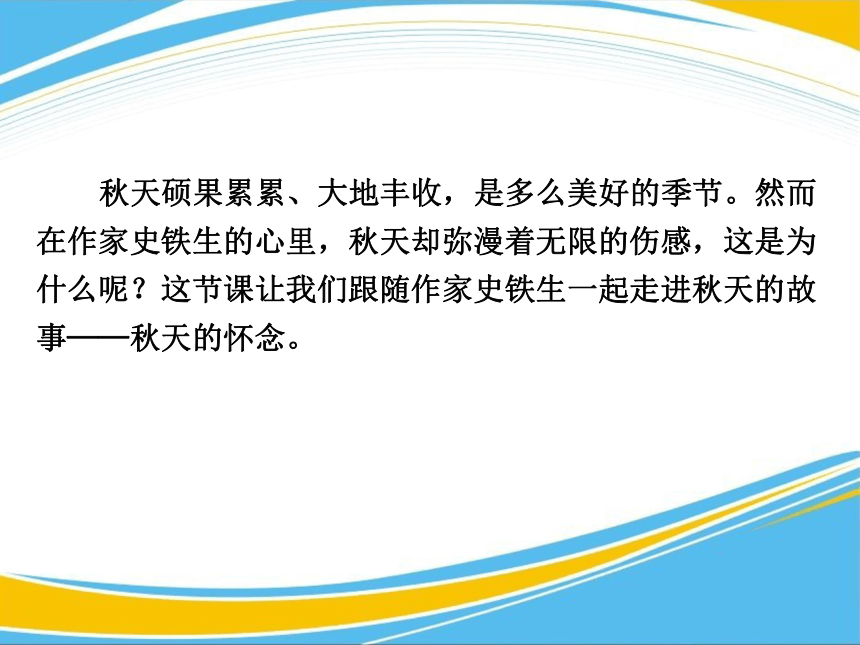 秋天硕果累累、大地丰收，是多么美好的季节。然而在作家史铁生的心里，秋天却弥漫着无限的伤感，这是为什么呢？这节课让我们跟随作家史铁生一起走进秋天的故事——秋天的怀念。